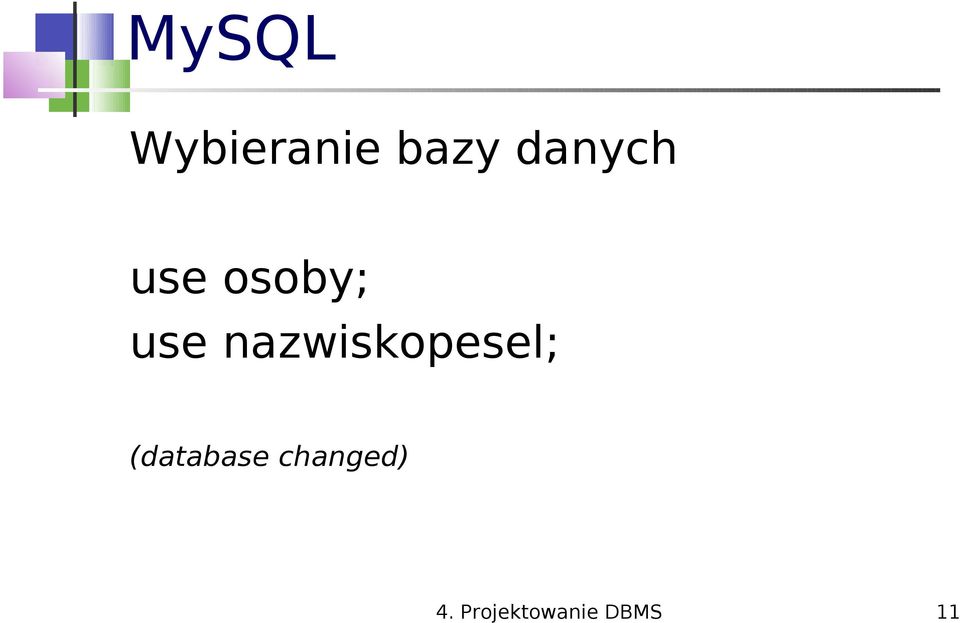 MySQL

Wybieranie bazy danych

use osoby;
use nazwiskopesel;

(database changed)

4. Projektowanie DBMS 11